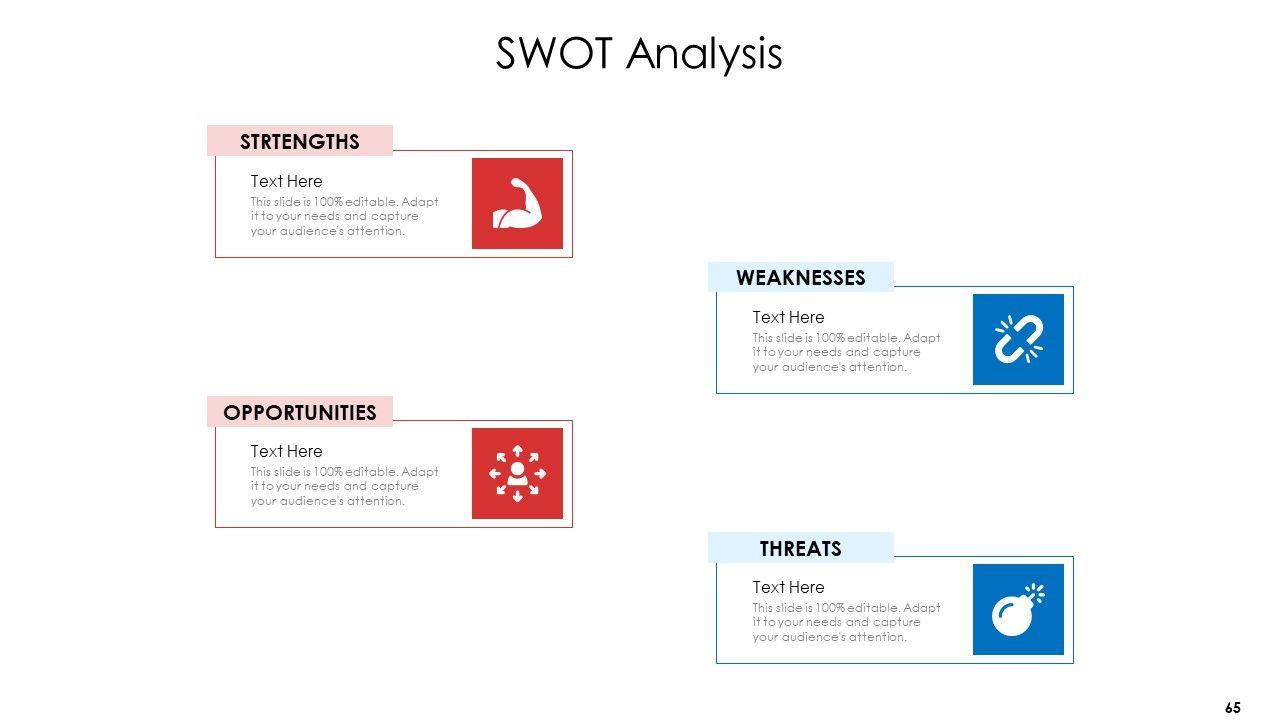 SWOT Analysis

STRTENGTHS

Text Here

This slide is 100% editable. Adapt it to your needs and capture your audience's attention.

WEAKNESSES

Text Here

This slide is 100% editable. Adapt it to your needs and capture your audience's attention.

OPPORTUNITIES

Text Here

This slide is 100% editable. Adapt it to your needs and capture your audience's attention.

THREATS

Text Here

This slide is 100% editable. Adapt it to your needs and capture your audience's attention.

65